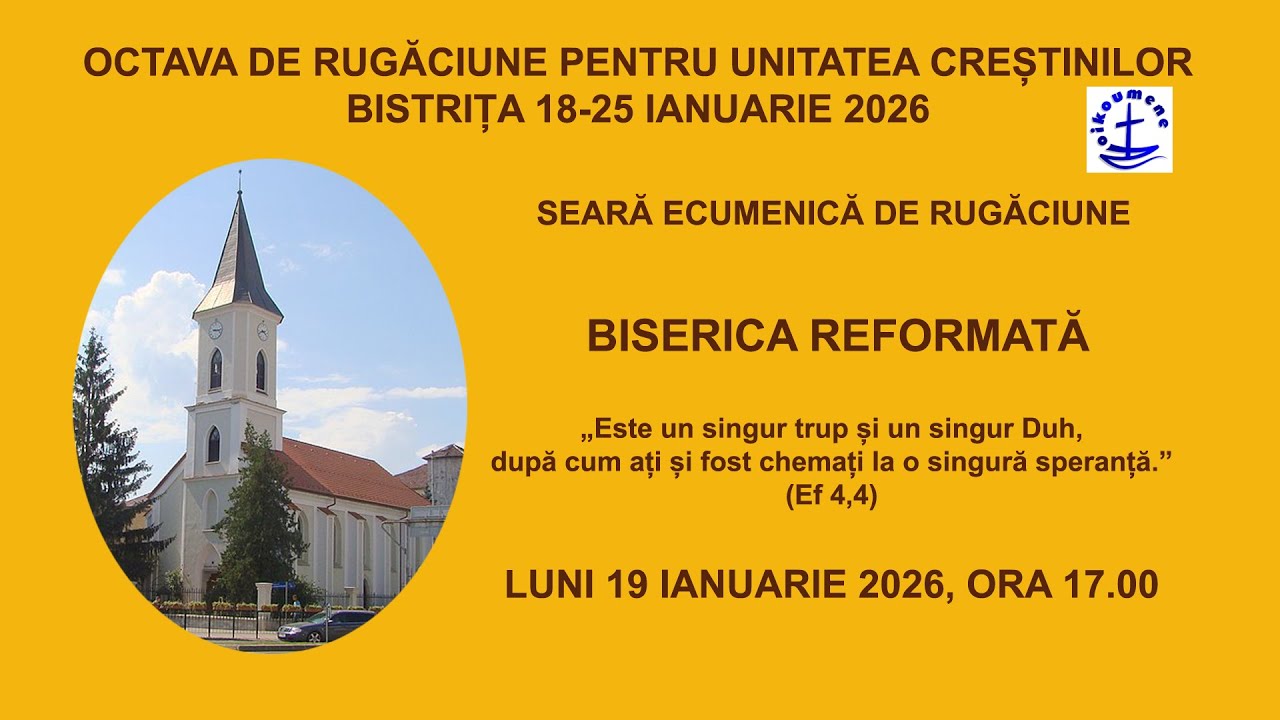 OCTAVA DE RUGĂCIUNE PENTRU UNITATEA CREȘTINILOR
BISTRIȚA 18-25 IANUARIE 2026

oikoumene

SEARĂ ECUMENICĂ DE RUGĂCIUNE

BISERICA REFORMATĂ

„Este un singur trup și un singur Duh,
după cum ați și fost chemați la o singură speranță.”
(Ef 4,4)

LUNI 19 IANUARIE 2026, ORA 17.00